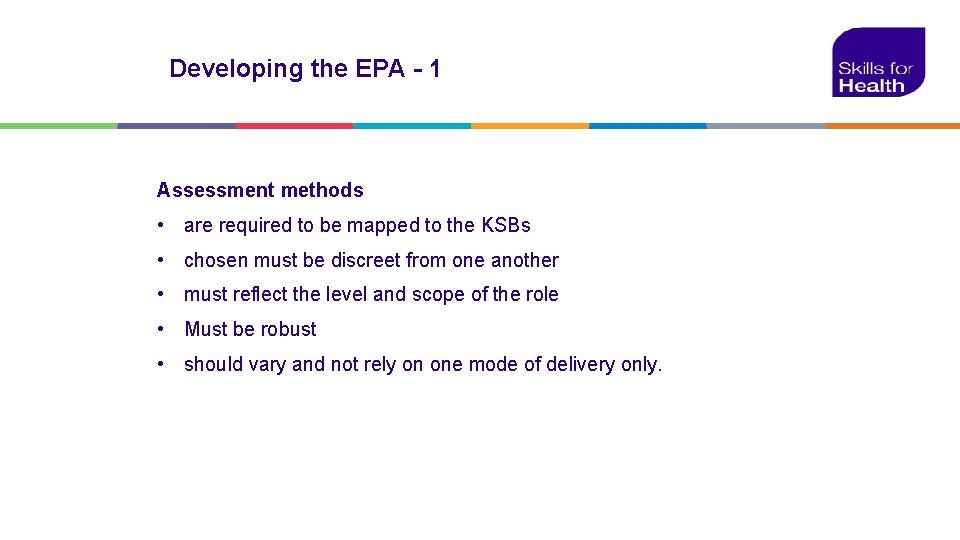 Developing the EPA - 1

Skills for Health

Assessment methods

• are required to be mapped to the KSBs

• chosen must be discreet from one another

• must reflect the level and scope of the role

• Must be robust

• should vary and not rely on one mode of delivery only.